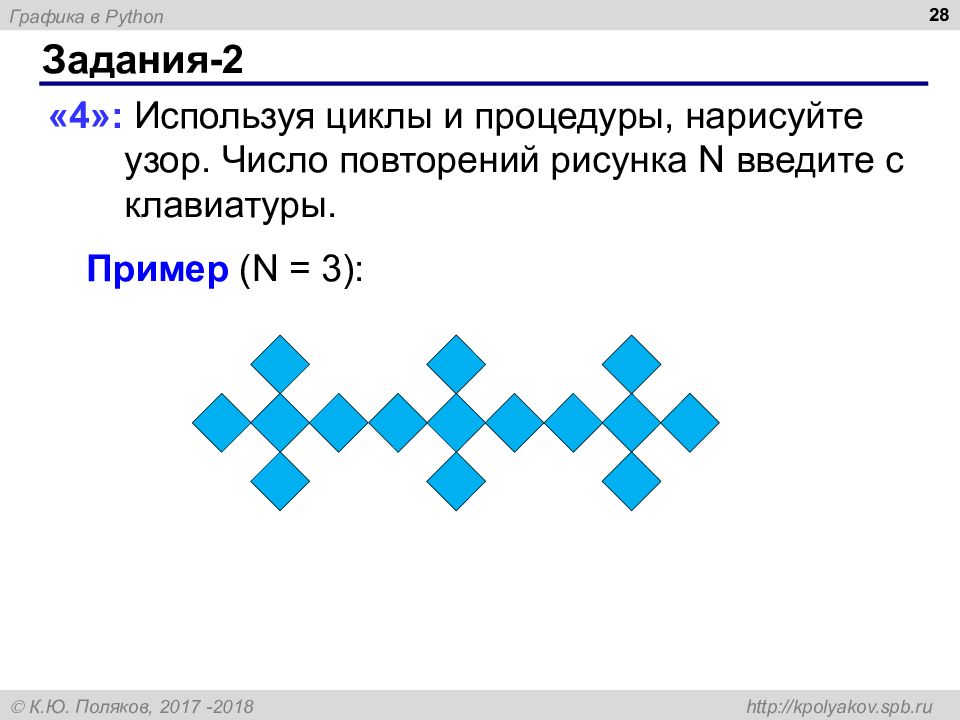 Графика в Python

28

Задания-2

«4»: Используя циклы и процедуры, нарисуйте узор. Число повторений рисунка N введите с клавиатуры.

Пример (N = 3):

© К.Ю. Поляков, 2017 -2018

http://kpolyakov.spb.ru